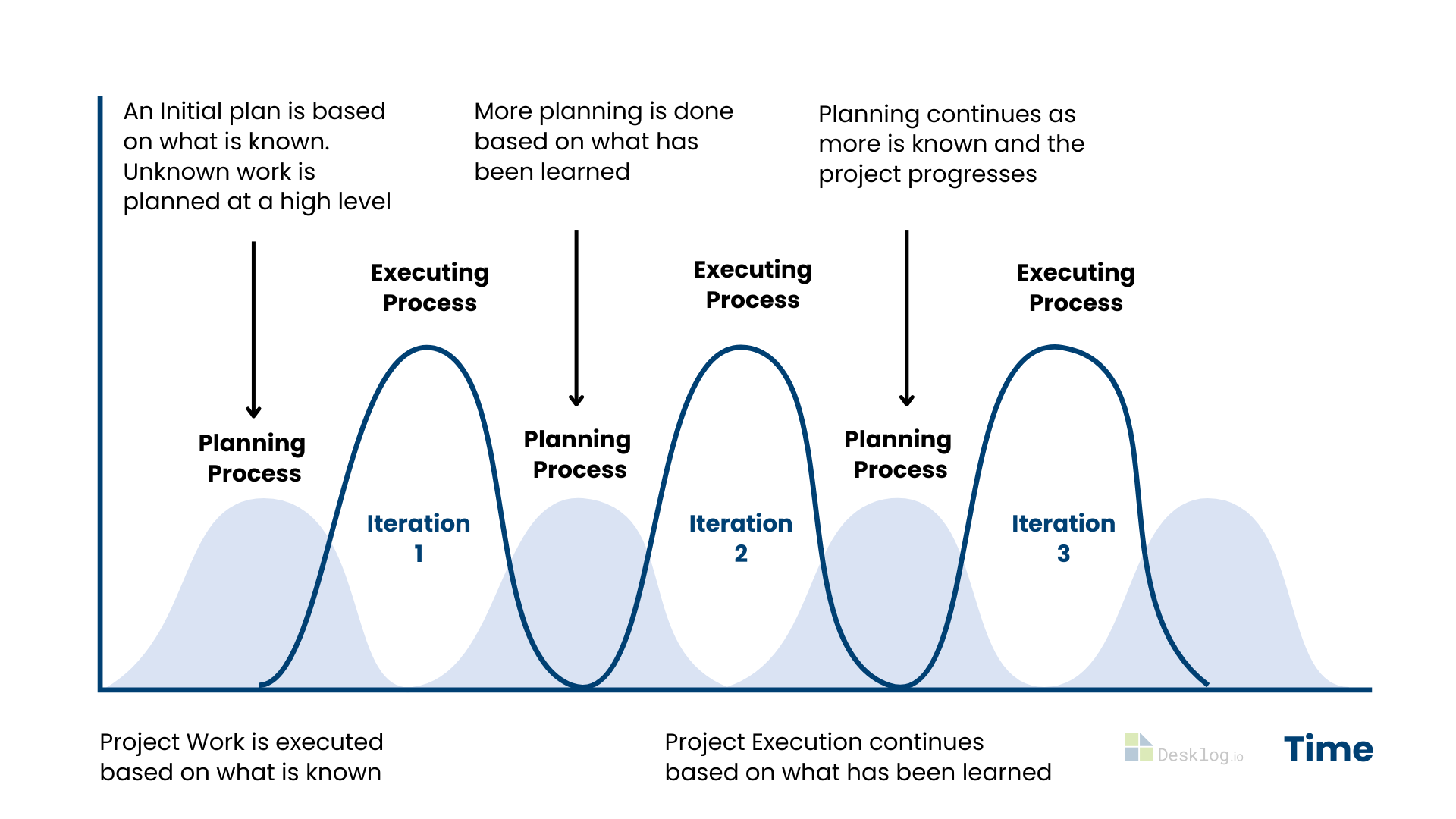 An Initial plan is based on what is known. Unknown work is planned at a high level

More planning is done based on what has been learned

Planning continues as more is known and the project progresses

Executing Process

Executing Process

Executing Process

Planning Process

Planning Process

Planning Process

Iteration 1

Iteration 2

Iteration 3

Project Work is executed based on what is known

Project Execution continues based on what has been learned

Desklog.io

Time